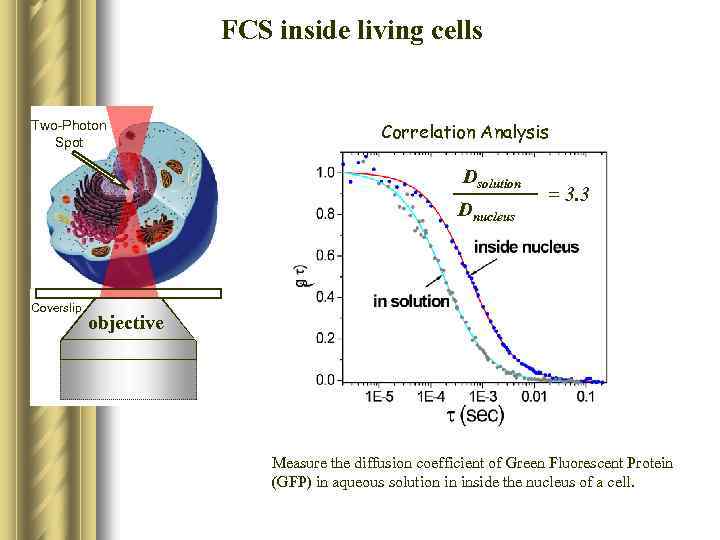 FCS inside living cells

Two-Photon Spot

Coverslip

objective

Correlation Analysis

$\frac{D_{solution}}{D_{nucleus}} = 3.3$

inside nucleus

in solution

$g(\tau)$

1.0
0.8
0.6
0.4
0.2
0.0

1E-5 1E-4 1E-3 0.01 0.1

$\tau$ (sec)

Measure the diffusion coefficient of Green Fluorescent Protein (GFP) in aqueous solution in inside the nucleus of a cell.